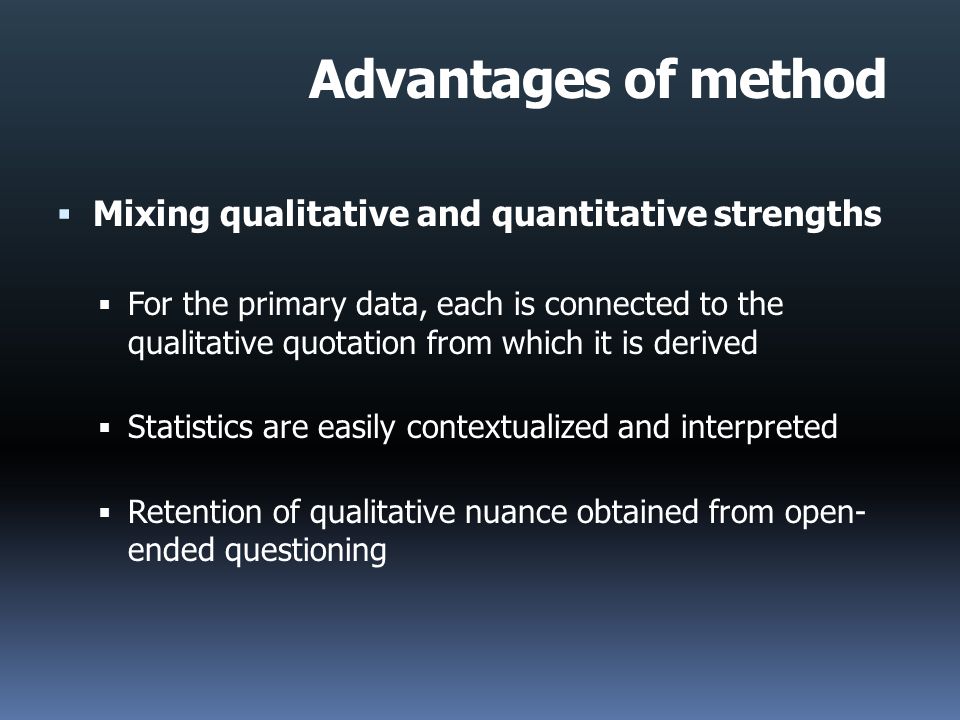 Advantages of method

▪ Mixing qualitative and quantitative strengths

▪ For the primary data, each is connected to the qualitative quotation from which it is derived

▪ Statistics are easily contextualized and interpreted

▪ Retention of qualitative nuance obtained from open-ended questioning